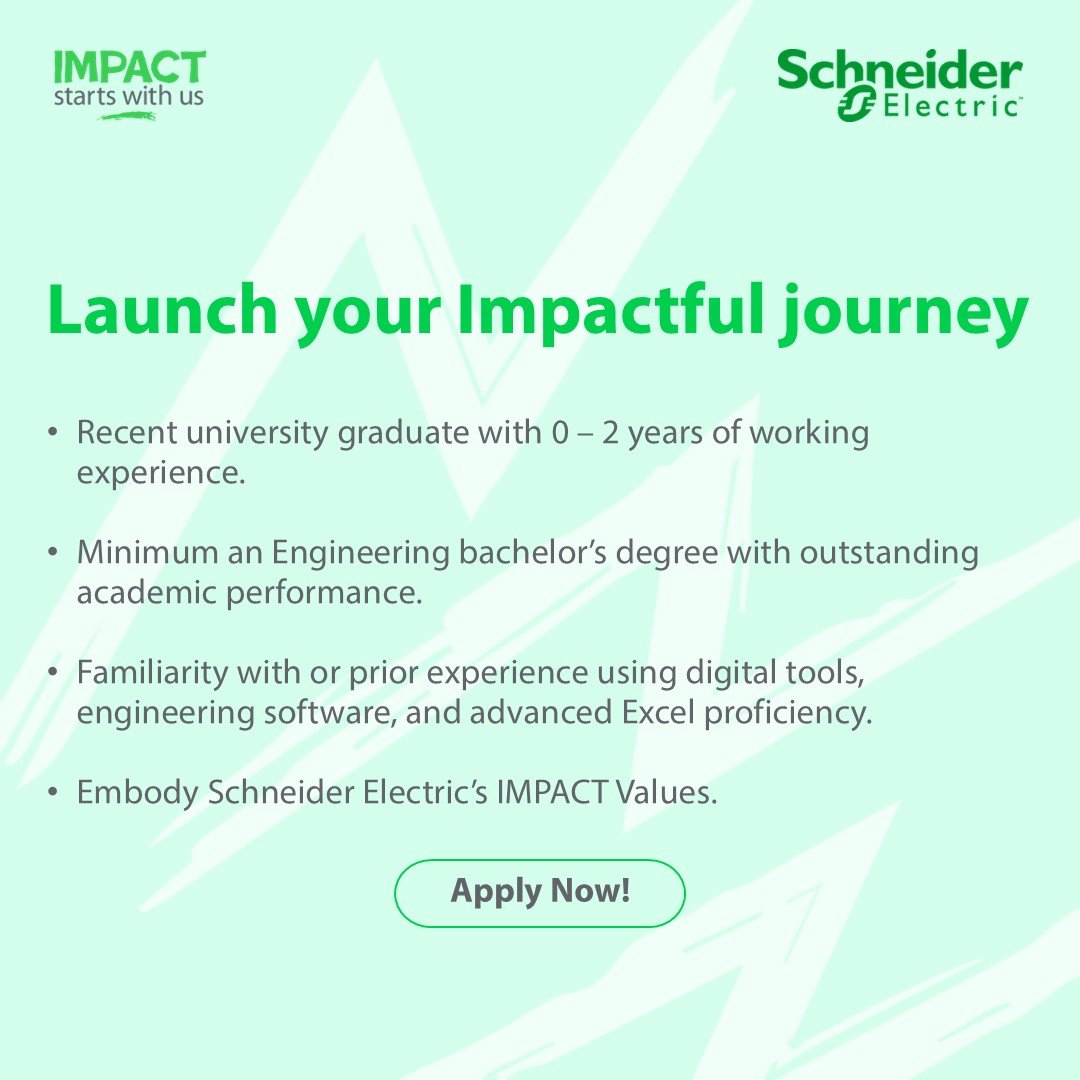 IMPACT
starts with us

Schneider Electric

Launch your Impactful journey

• Recent university graduate with 0 – 2 years of working experience.

• Minimum an Engineering bachelor's degree with outstanding academic performance.

• Familiarity with or prior experience using digital tools, engineering software, and advanced Excel proficiency.

• Embody Schneider Electric's IMPACT Values.

Apply Now!